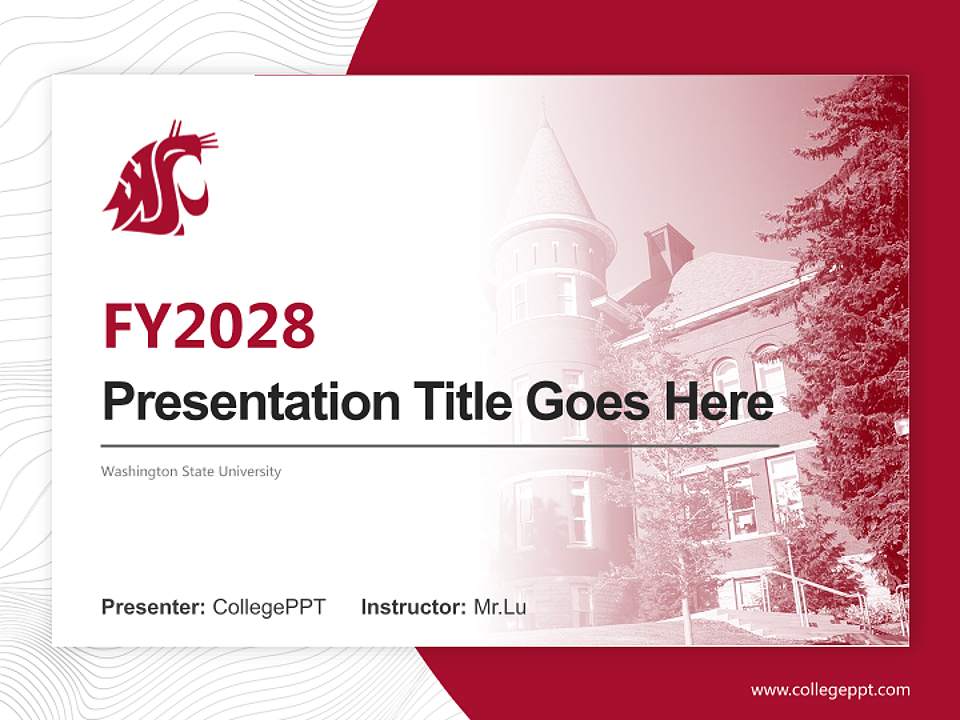 FY2028

Presentation Title Goes Here

Washington State University

Presenter: CollegePPT Instructor: Mr.Lu

www.collegeppt.com